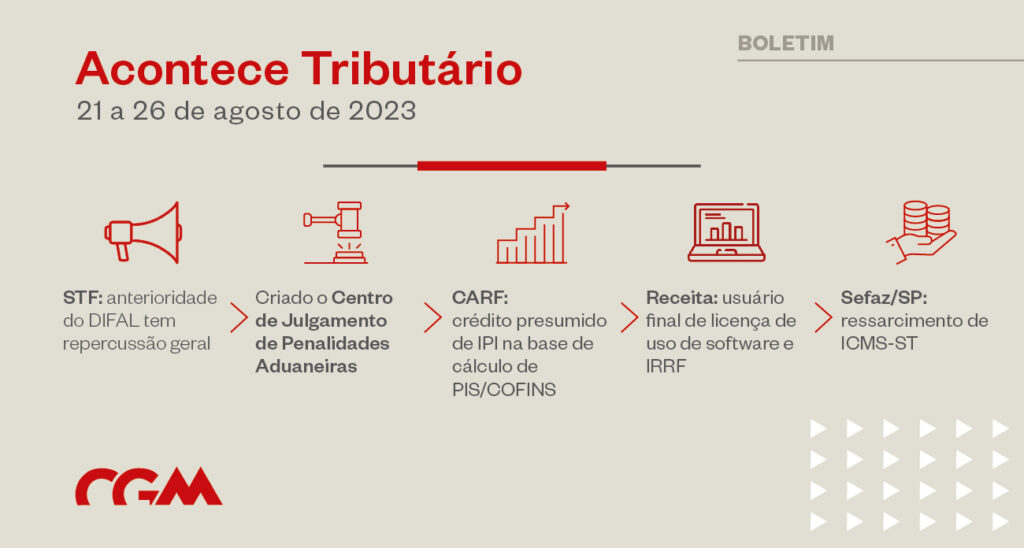 BOLETIM

Acontece Tributário
21 a 26 de agosto de 2023

STF: anterioridade do DIFAL tem repercussão geral

Criado o Centro de Julgamento de Penalidades Aduaneiras

CARF: crédito presumido de IPI na base de cálculo de PIS/COFINS

Receita: usuário final de licença de uso de software e IRRF

Sefaz/SP: ressarcimento de ICMS-ST

CGM